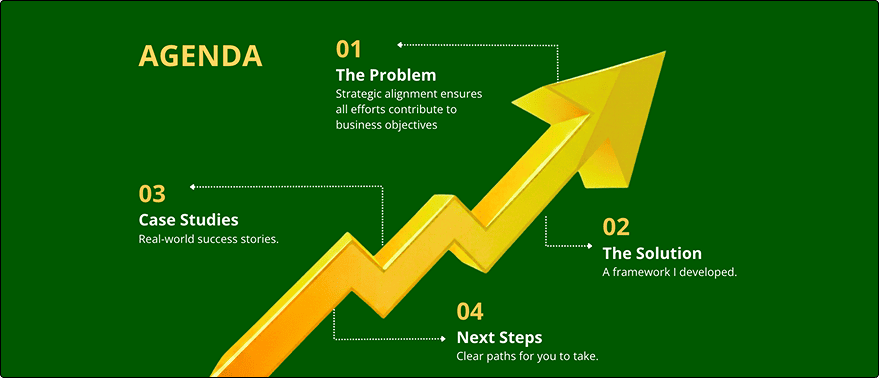 AGENDA

01
The Problem
Strategic alignment ensures all efforts contribute to business objectives

03
Case Studies
Real-world success stories.

02
The Solution
A framework I developed.

04
Next Steps
Clear paths for you to take.